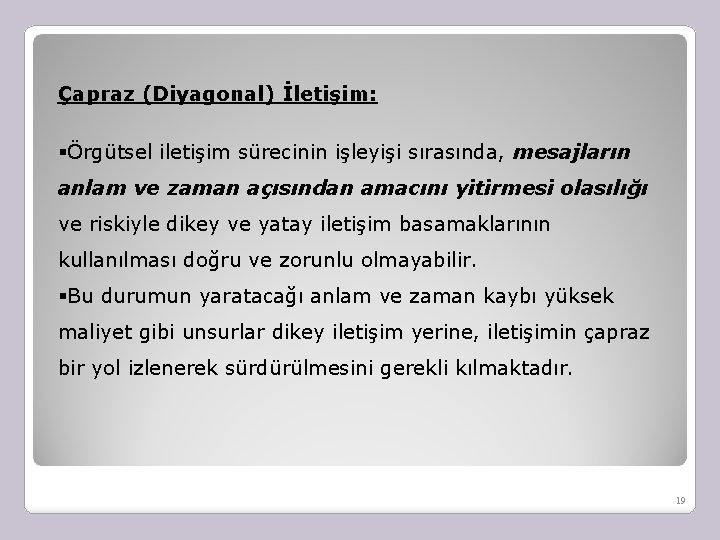 Çapraz (Diyagonal) İletişim:

▪Örgütsel iletişim sürecinin işleyişi sırasında, mesajların anlam ve zaman açısından amacını yitirmesi olasılığı ve riskiyle dikey ve yatay iletişim basamaklarının kullanılması doğru ve zorunlu olmayabilir.
▪Bu durumun yaratacağı anlam ve zaman kaybı yüksek maliyet gibi unsurlar dikey iletişim yerine, iletişimin çapraz bir yol izlenerek sürdürülmesini gerekli kılmaktadır.

19